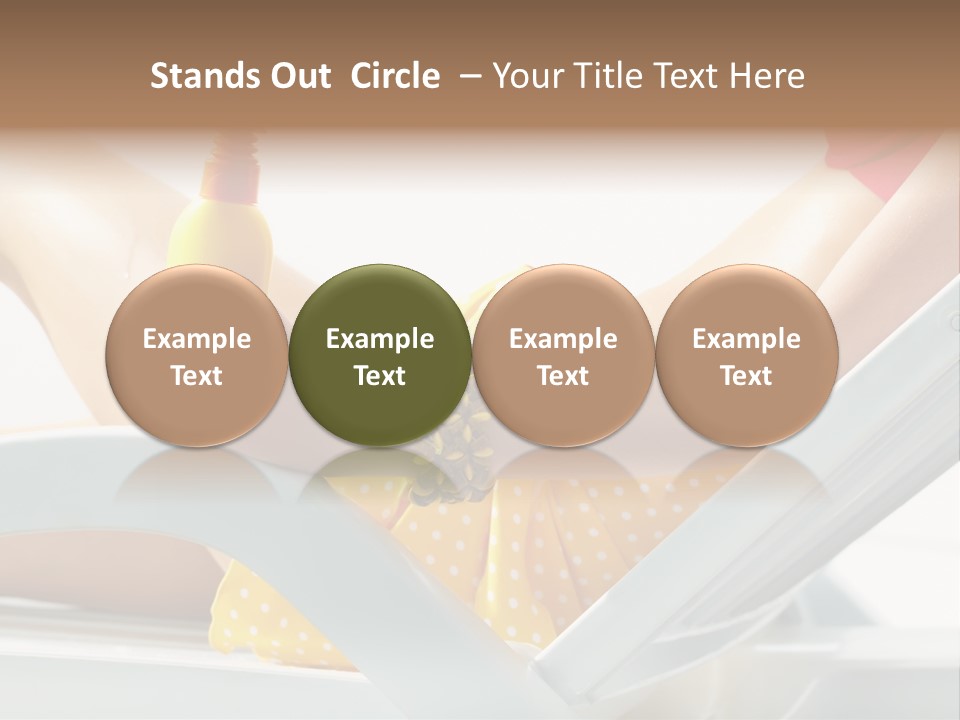 Stands Out Circle – Your Title Text Here

Example Text

Example Text

Example Text

Example Text